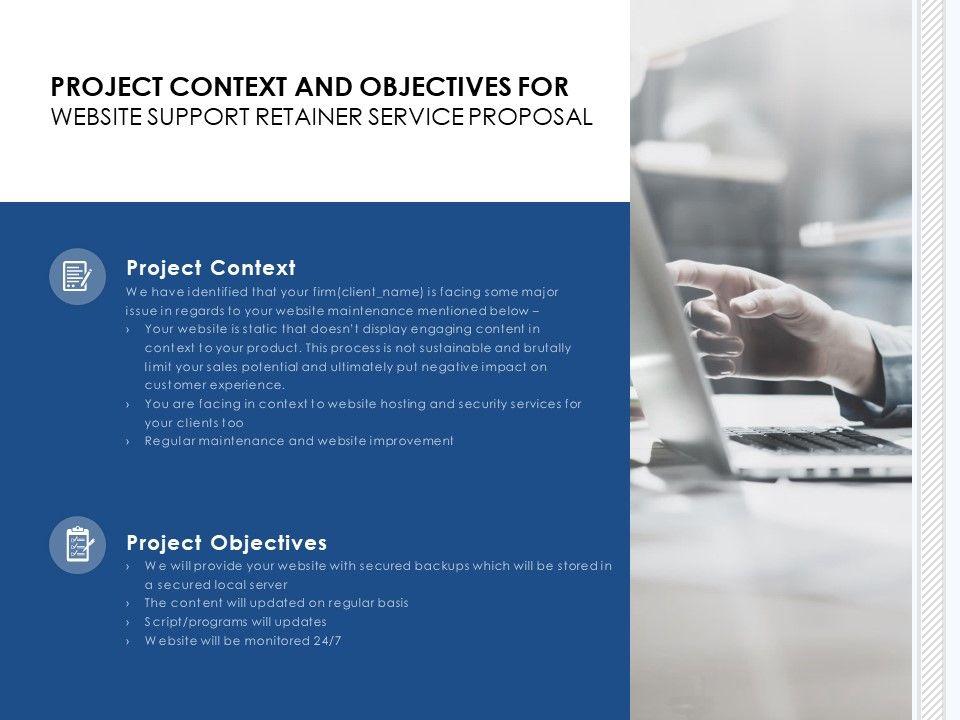 PROJECT CONTEXT AND OBJECTIVES FOR
WEBSITE SUPPORT RETAINER SERVICE PROPOSAL

Project Context
We have identified that your firm(client_name) is facing some major issue in regards to your website maintenance mentioned below –
› Your website is static that doesn't display engaging content in context to your product. This process is not sustainable and brutally limit your sales potential and ultimately put negative impact on customer experience.
› You are facing in context to website hosting and security services for your clients too
› Regular maintenance and website improvement

Project Objectives
› We will provide your website with secured backups which will be stored in a secured local server
› The content will updated on regular basis
› Script/programs will updates
› Website will be monitored 24/7